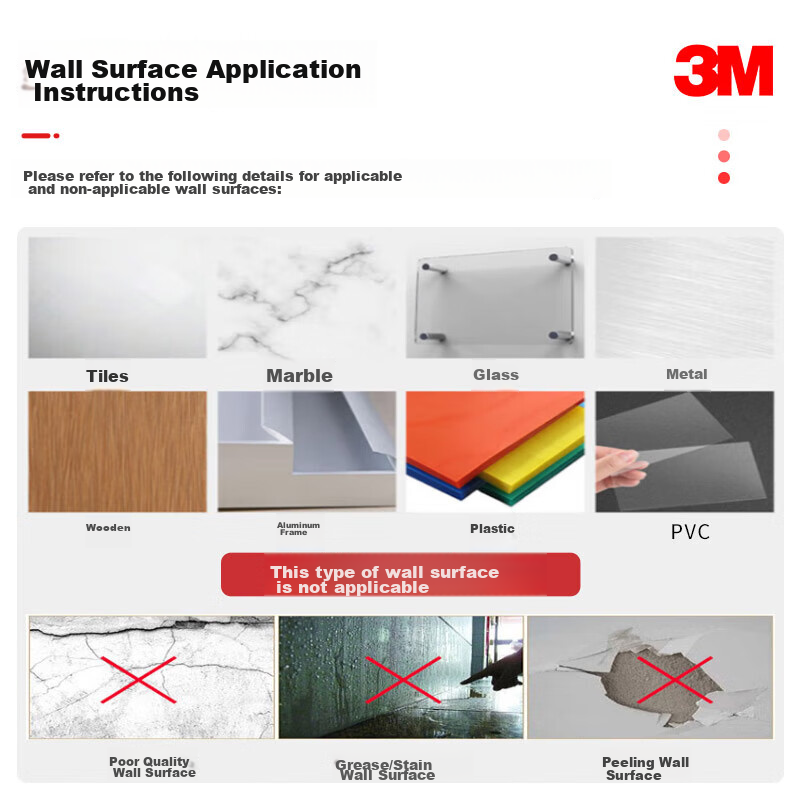 Wall Surface Application Instructions

3M

Please refer to the following details for applicable and non-applicable wall surfaces:

Tiles

Marble

Glass

Metal

Wooden

Aluminum Frame

Plastic

PVC

This type of wall surface is not applicable

Poor Quality Wall Surface

Grease/Stain Wall Surface

Peeling Wall Surface